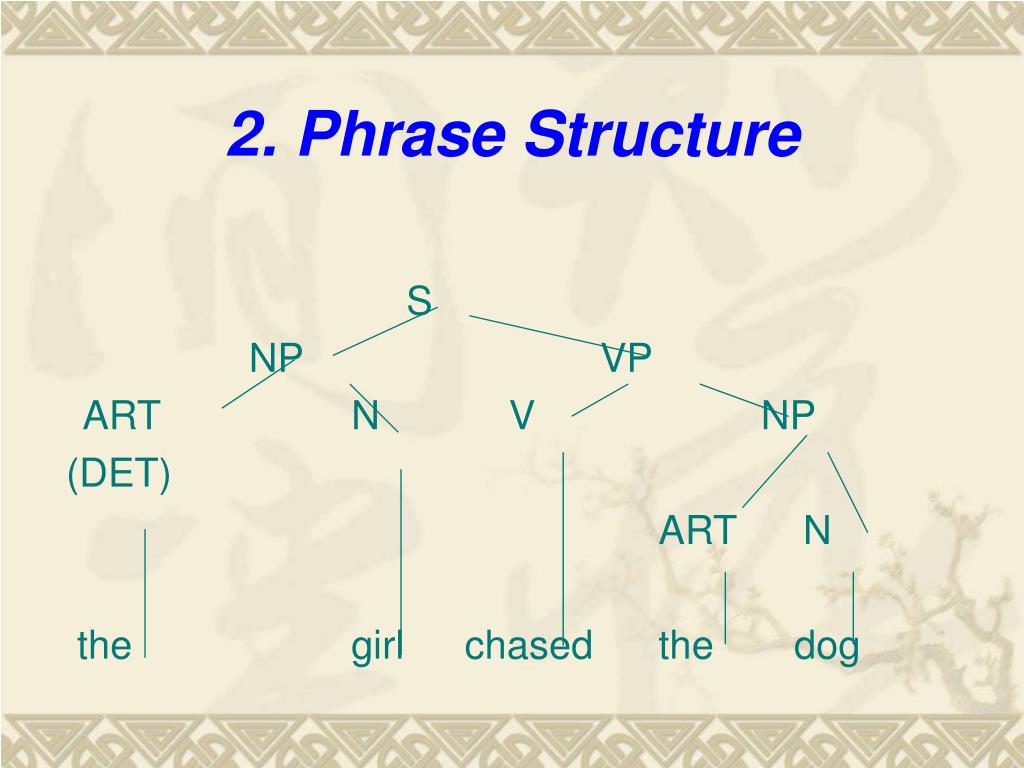 2. Phrase Structure

S

NP

VP

ART

N

V

NP

(DET)

ART

N

the

girl

chased

the

dog